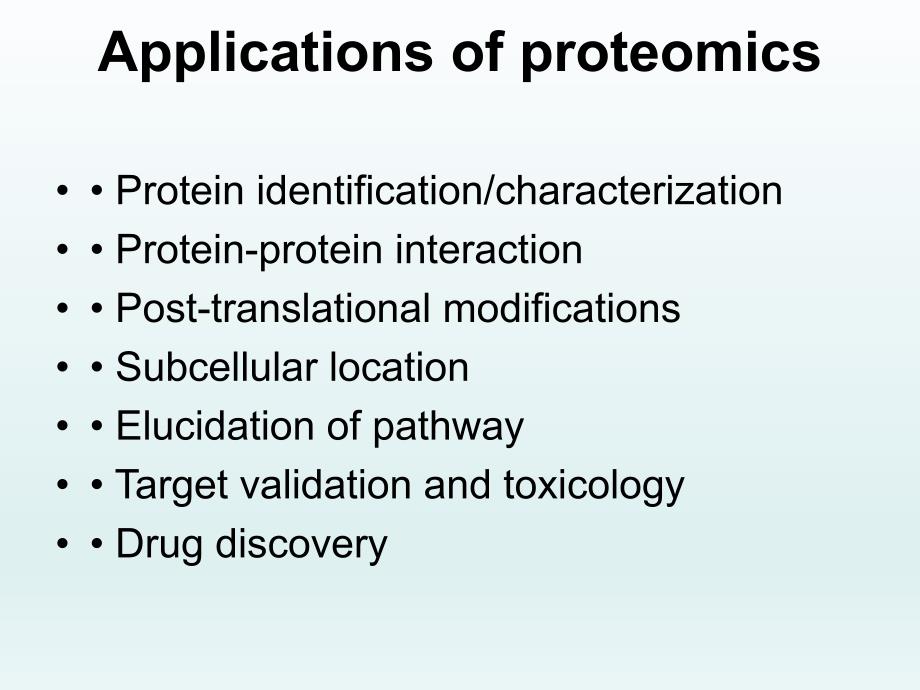 Applications of proteomics

• • Protein identification/characterization
• • Protein-protein interaction
• • Post-translational modifications
• • Subcellular location
• • Elucidation of pathway
• • Target validation and toxicology
• • Drug discovery